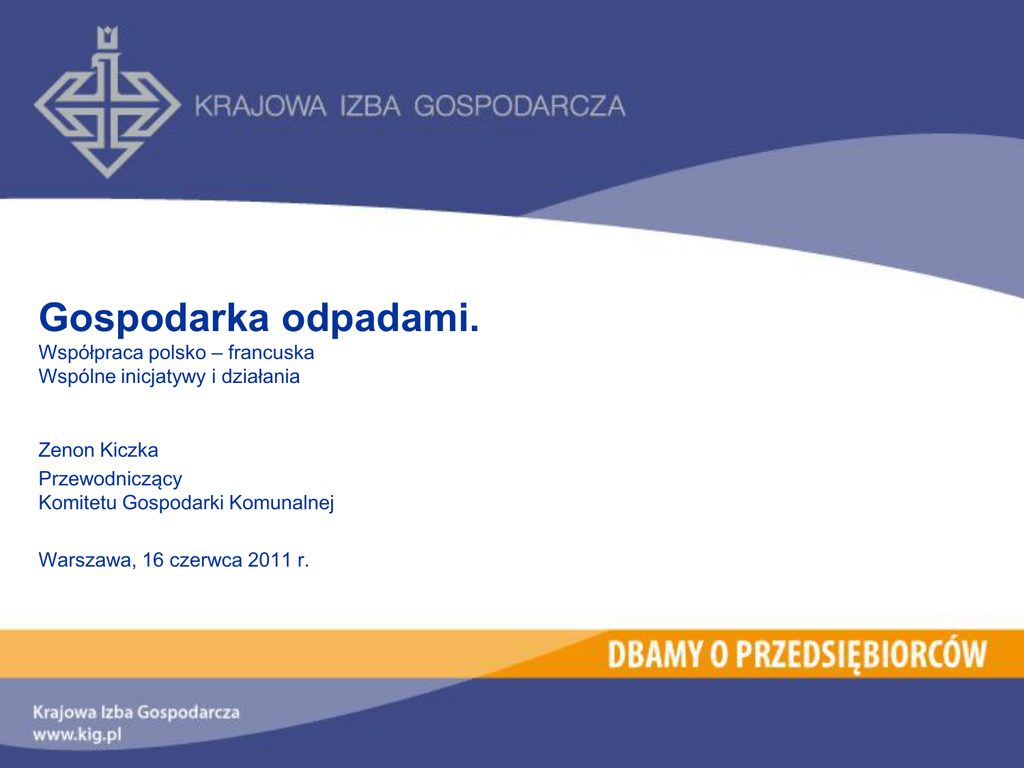 KRAJOWA IZBA GOSPODARCZA

Gospodarka odpadami.
Współpraca polsko – francuska
Wspólne inicjatywy i działania

Zenon Kiczka
Przewodniczący
Komitetu Gospodarki Komunalnej

Warszawa, 16 czerwca 2011 r.

DBAMY O PRZEDSIĘBIORCÓW

Krajowa Izba Gospodarcza
www.kig.pl